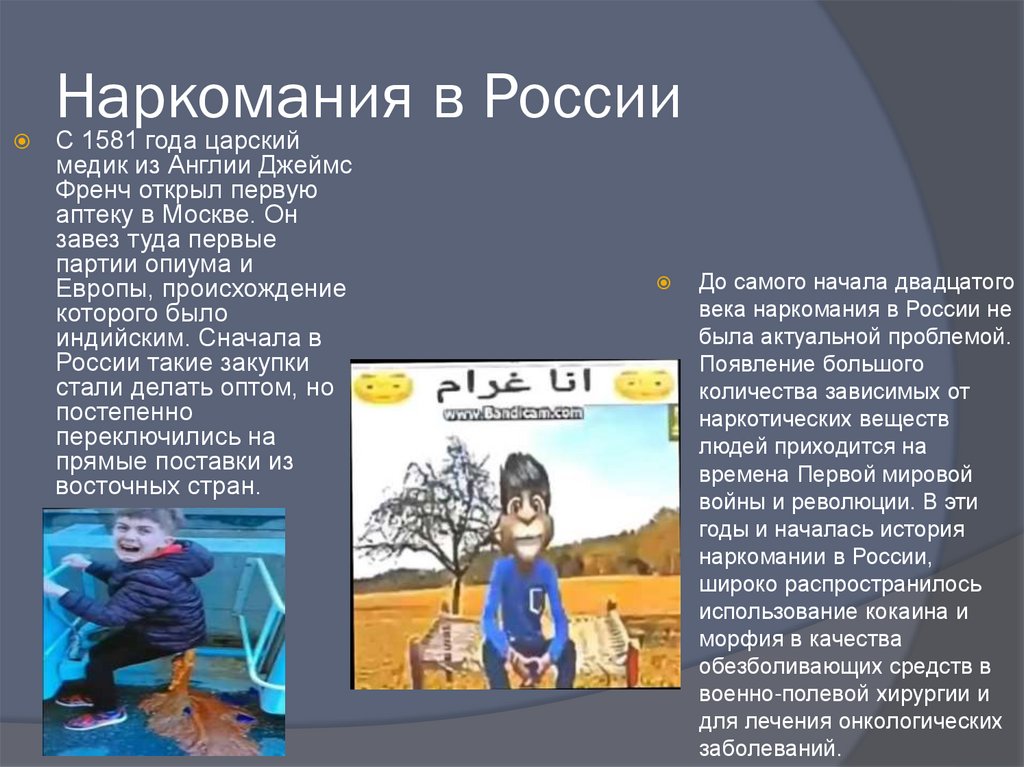 Наркомания в России

С 1581 года царский медик из Англии Джеймс Френч открыл первую аптеку в Москве. Он завез туда первые партии опиума и Европы, происхождение которого было индийским. Сначала в России такие закупки стали делать оптом, но постепенно переключились на прямые поставки из восточных стран.

انا غرام
www.Bandicam.com

До самого начала двадцатого века наркомания в России не была актуальной проблемой. Появление большого количества зависимых от наркотических веществ людей приходится на времена Первой мировой войны и революции. В эти годы и началась история наркомании в России, широко распространилось использование кокаина и морфия в качества обезболивающих средств в военно-полевой хирургии и для лечения онкологических заболеваний.